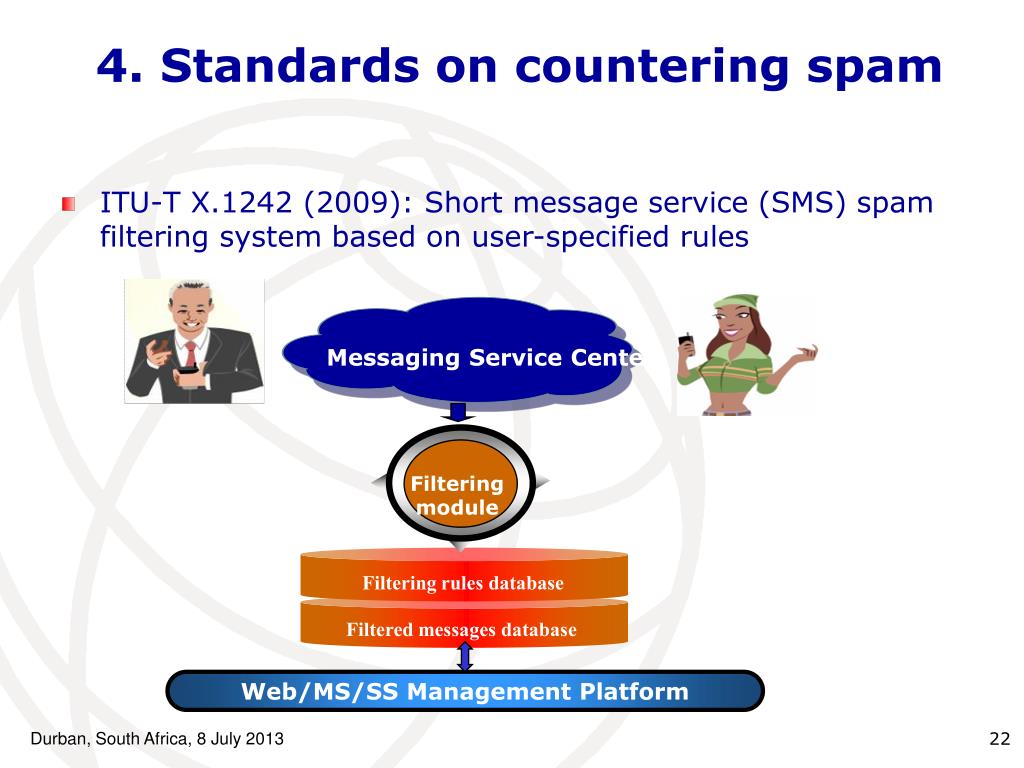 4. Standards on countering spam

ITU-T X.1242 (2009): Short message service (SMS) spam filtering system based on user-specified rules

Messaging Service Cente

Filtering module

Filtering rules database

Filtered messages database

Web/MS/SS Management Platform

Durban, South Africa, 8 July 2013

22